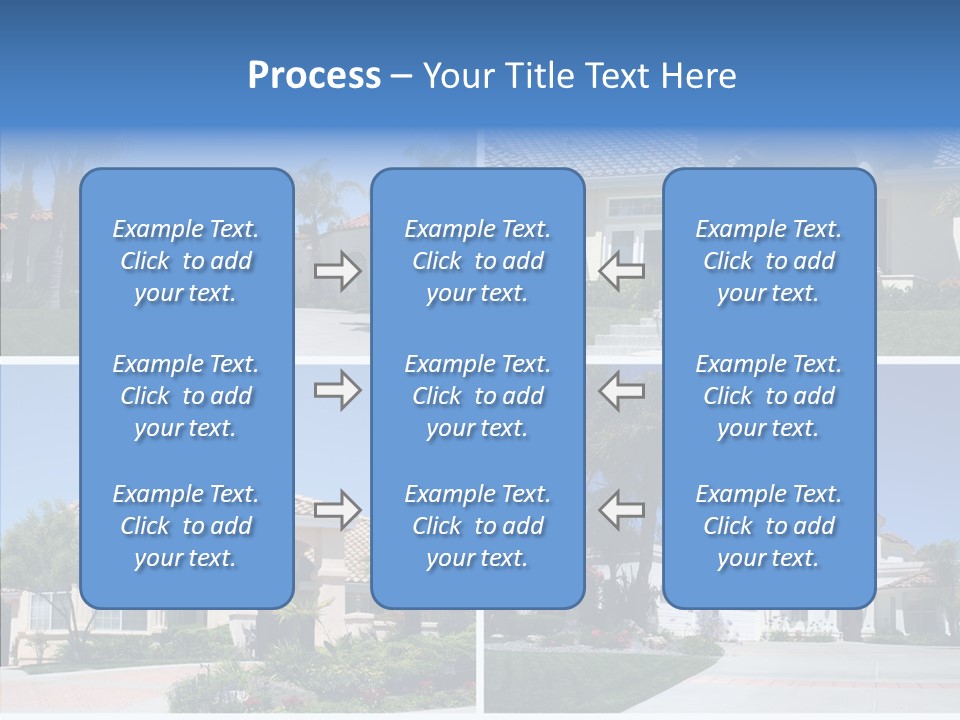 Process – Your Title Text Here

Example Text. Click to add your text.

Example Text. Click to add your text.

Example Text. Click to add your text.

Example Text. Click to add your text.

Example Text. Click to add your text.

Example Text. Click to add your text.

Example Text. Click to add your text.

Example Text. Click to add your text.

Example Text. Click to add your text.